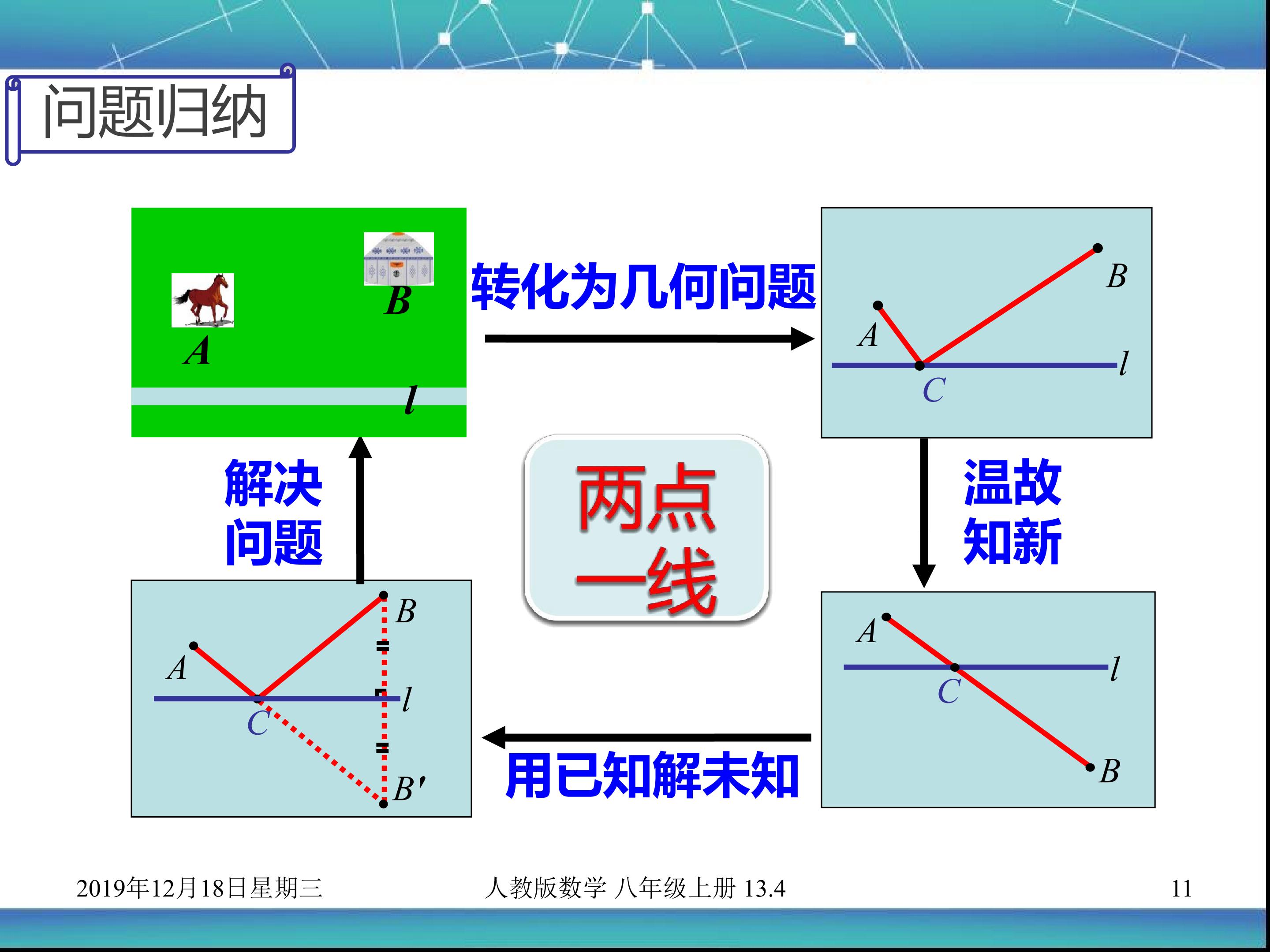 问题归纳

B
A
l

转化为几何问题

B
A
l
C

解决问题

两点一线

温故知新

B
A
l
C
B'

用已知解未知

A
l
C
B

2019年12月18日星期三

人教版数学 八年级上册 13.4

11